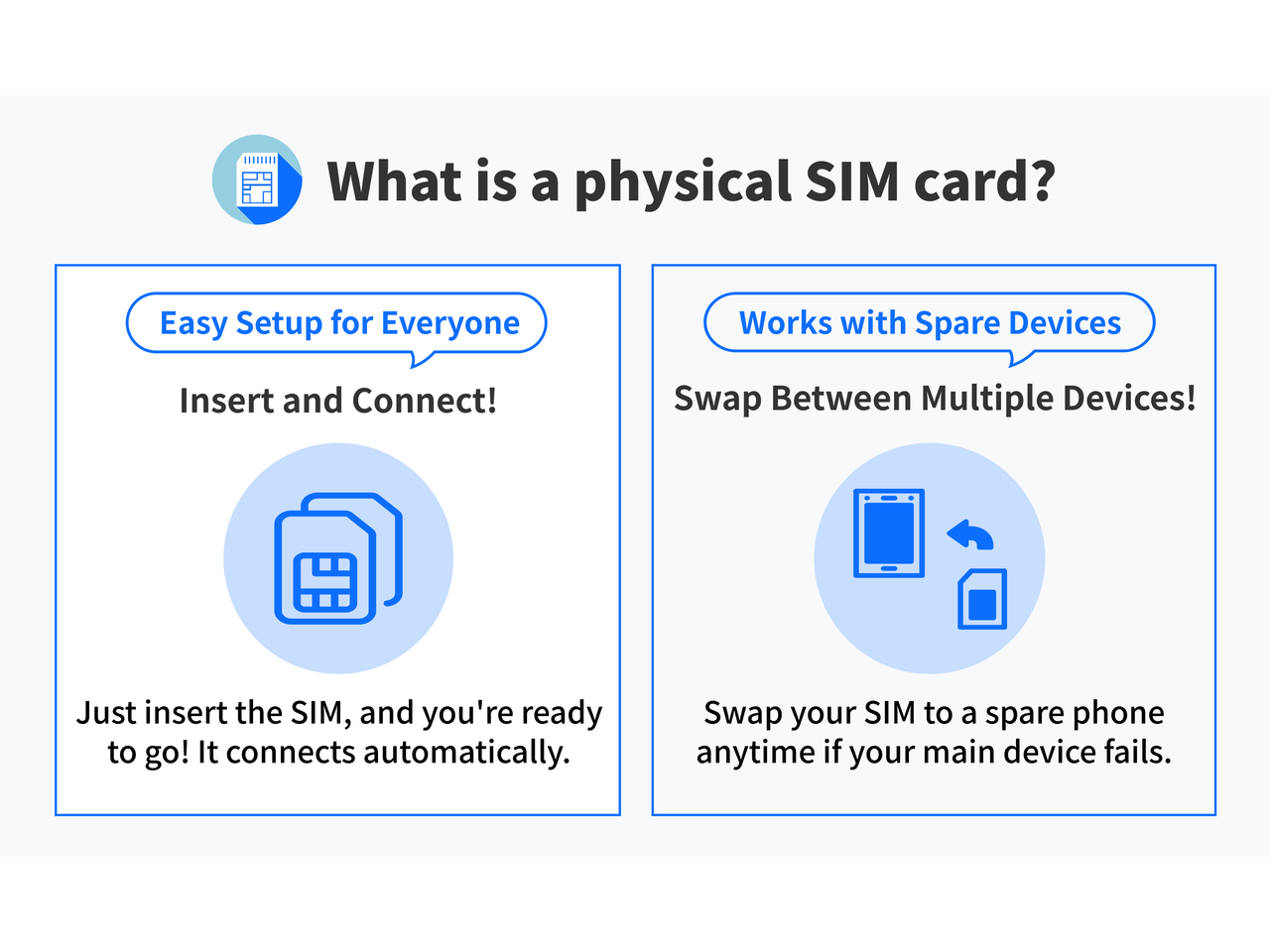 What is a physical SIM card?

Easy Setup for Everyone

Insert and Connect!

Just insert the SIM, and you're ready to go! It connects automatically.

Works with Spare Devices

Swap Between Multiple Devices!

Swap your SIM to a spare phone anytime if your main device fails.